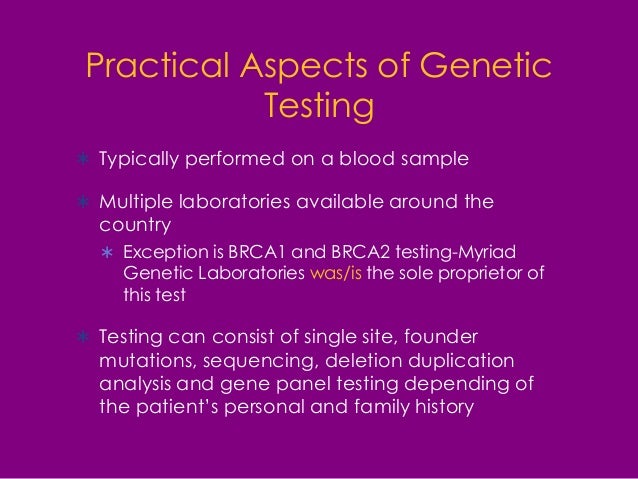 Practical Aspects of Genetic Testing

∗ Typically performed on a blood sample

∗ Multiple laboratories available around the country

∗ Exception is BRCA1 and BRCA2 testing-Myriad Genetic Laboratories was/is the sole proprietor of this test

∗ Testing can consist of single site, founder mutations, sequencing, deletion duplication analysis and gene panel testing depending of the patient's personal and family history